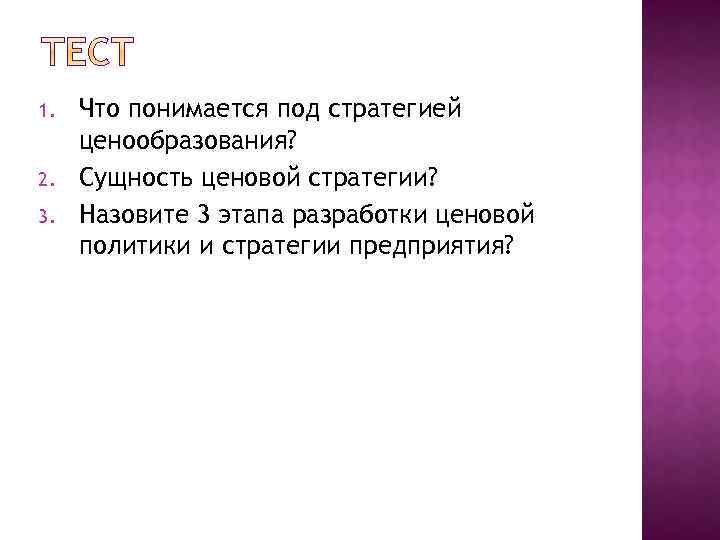 ТЕСТ

1. Что понимается под стратегией ценообразования?
2. Сущность ценовой стратегии?
3. Назовите 3 этапа разработки ценовой политики и стратегии предприятия?